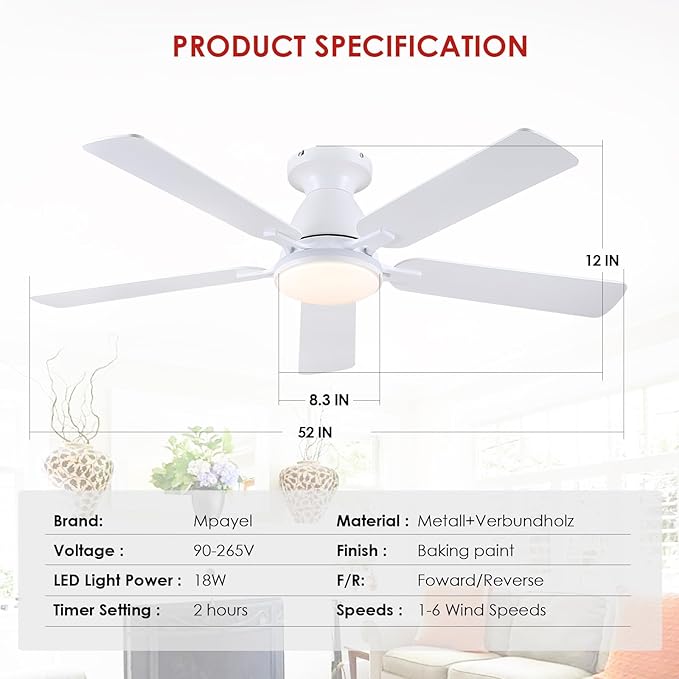 PRODUCT SPECIFICATION

12 IN

8.3 IN

52 IN

| Brand: | Mpayel | Material : | Metall+Verbundholz |
|---|---|---|---|
| Voltage : | 90-265V | Finish : | Baking paint |
| LED Light Power : | 18W | F/R: | Foward/Reverse |
| Timer Setting : | 2 hours | Speeds : | 1-6 Wind Speeds |